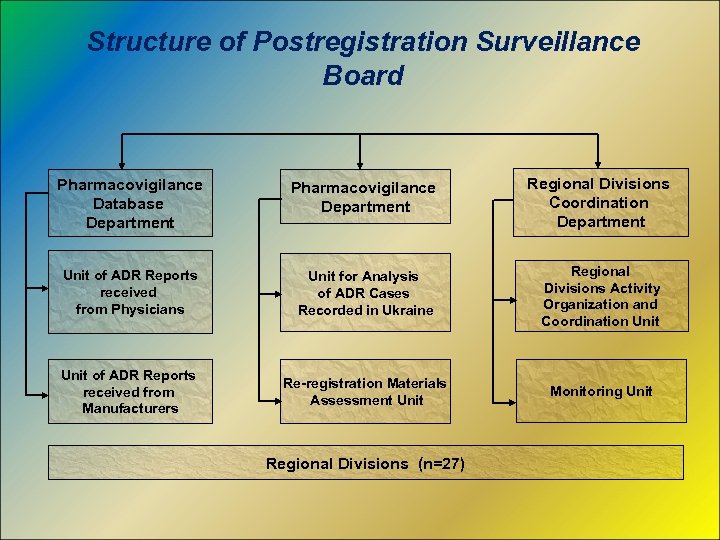 Structure of Postregistration Surveillance Board

Pharmacovigilance Database Department

Unit of ADR Reports received from Physicians

Unit of ADR Reports received from Manufacturers

Pharmacovigilance Department

Unit for Analysis of ADR Cases Recorded in Ukraine

Re-registration Materials Assessment Unit

Regional Divisions Coordination Department

Regional Divisions Activity Organization and Coordination Unit

Monitoring Unit

Regional Divisions (n=27)